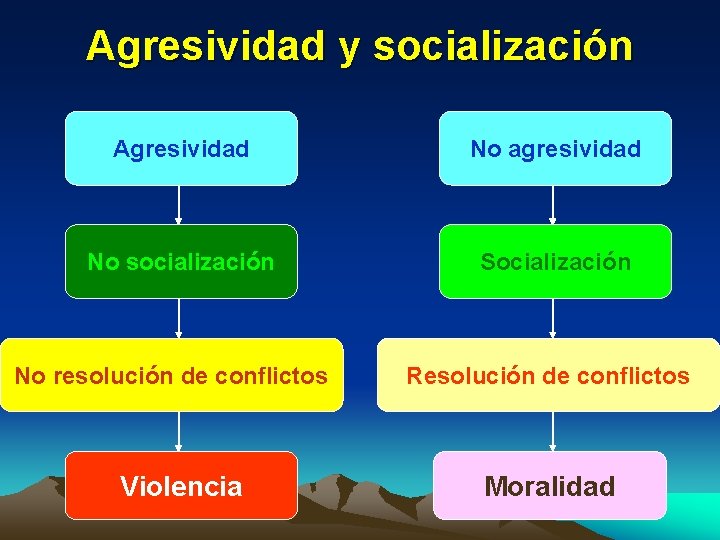 Agresividad y socialización

Agresividad

No socialización

No resolución de conflictos

Violencia

No agresividad

Socialización

Resolución de conflictos

Moralidad